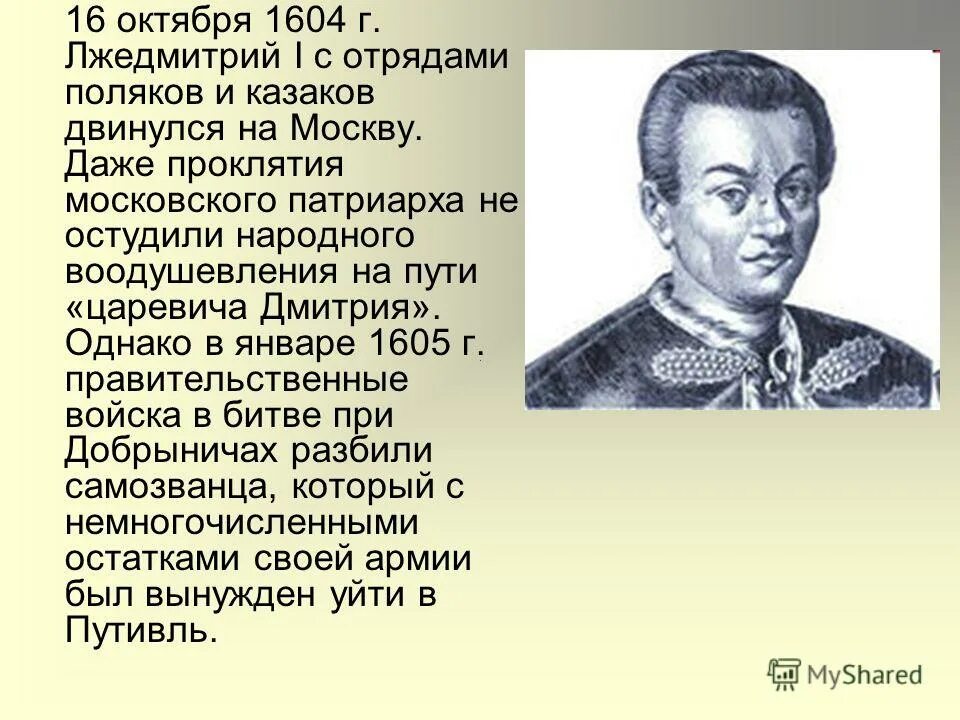 16 октября 1604 г. Лжедмитрий I с отрядами поляков и казаков двинулся на Москву. Даже проклятия московского патриарха не остудили народного воодушевления на пути «царевича Дмитрия». Однако в январе 1605 г. правительственные войска в битве при Добрыничах разбили самозванца, который с немногочисленными остатками своей армии был вынужден уйти в Путивль.

MyShared